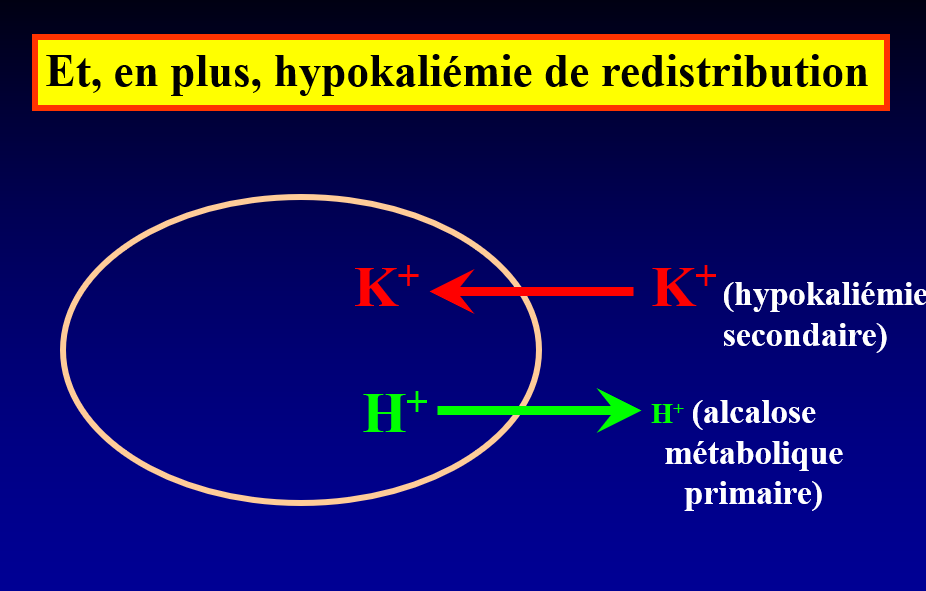 Et, en plus, hypokaliémie de redistribution

$K^+$

$K^+$ (hypokaliémie secondaire)

$H^+$

$H^+$ (alcalose métabolique primaire)